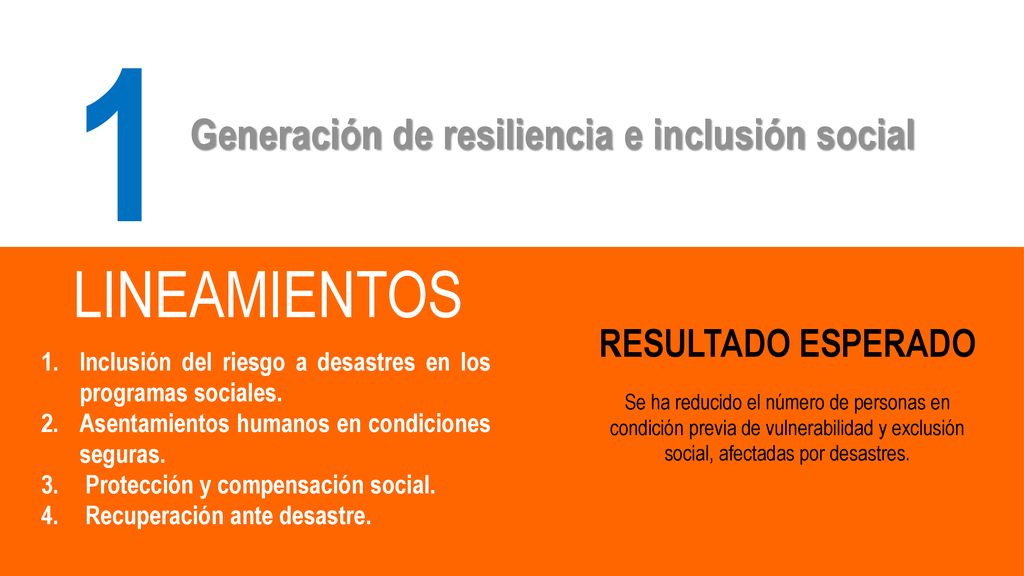 1

Generación de resiliencia e inclusión social

LINEAMIENTOS

1. Inclusión del riesgo a desastres en los programas sociales.
2. Asentamientos humanos en condiciones seguras.
3. Protección y compensación social.
4. Recuperación ante desastre.

RESULTADO ESPERADO

Se ha reducido el número de personas en condición previa de vulnerabilidad y exclusión social, afectadas por desastres.